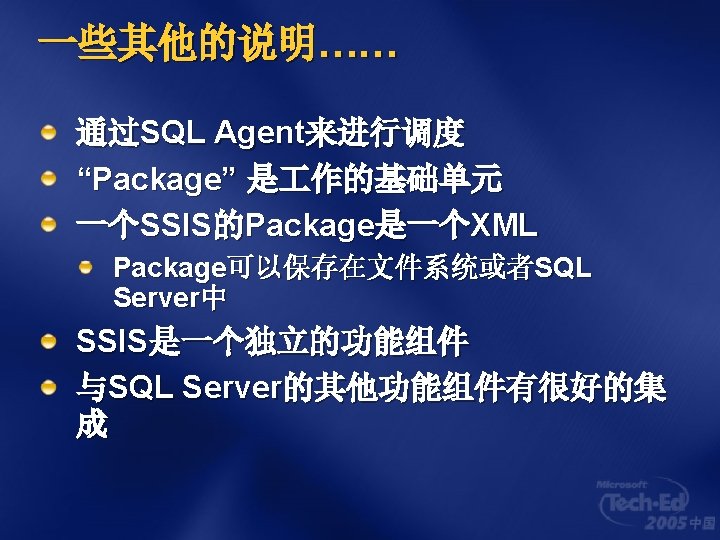 一些其他的说明……

通过SQL Agent来进行调度

“Package” 是工作的基础单元

一个SSIS的Package是一个XML

Package可以保存在文件系统或者SQL Server中

SSIS是一个独立的功能组件

与SQL Server的其他功能组件有很好的集成

Microsoft Tech·Ed 2005 中国